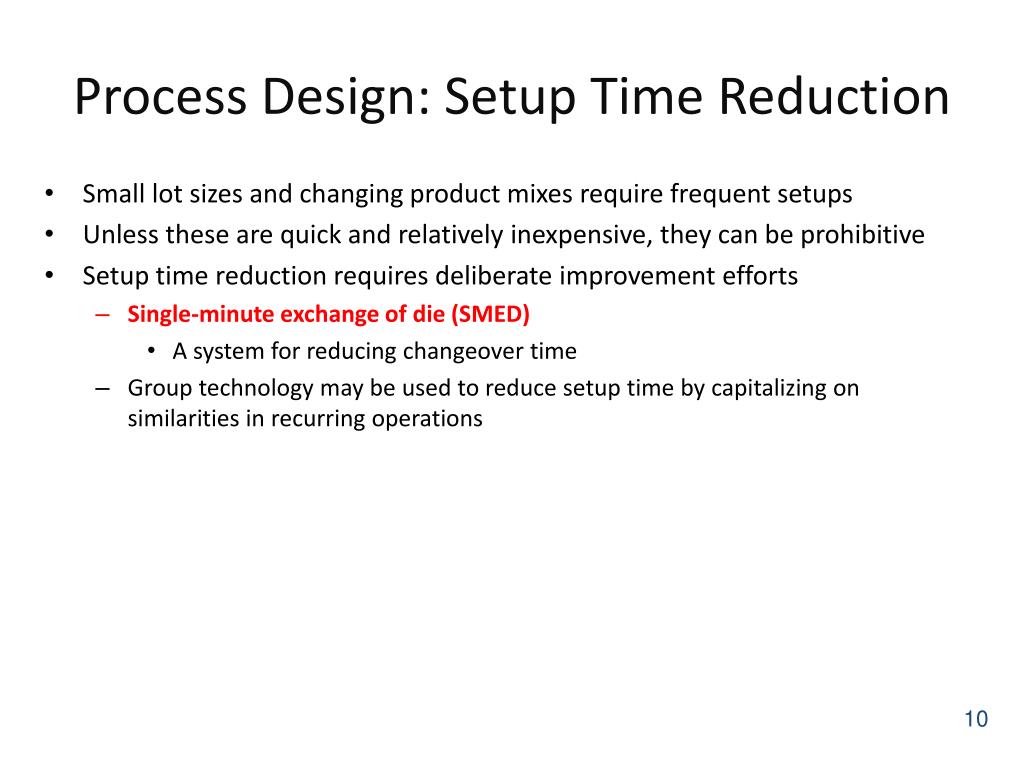 Process Design: Setup Time Reduction

• Small lot sizes and changing product mixes require frequent setups
• Unless these are quick and relatively inexpensive, they can be prohibitive
• Setup time reduction requires deliberate improvement efforts
– Single-minute exchange of die (SMED)
• A system for reducing changeover time
– Group technology may be used to reduce setup time by capitalizing on similarities in recurring operations

10